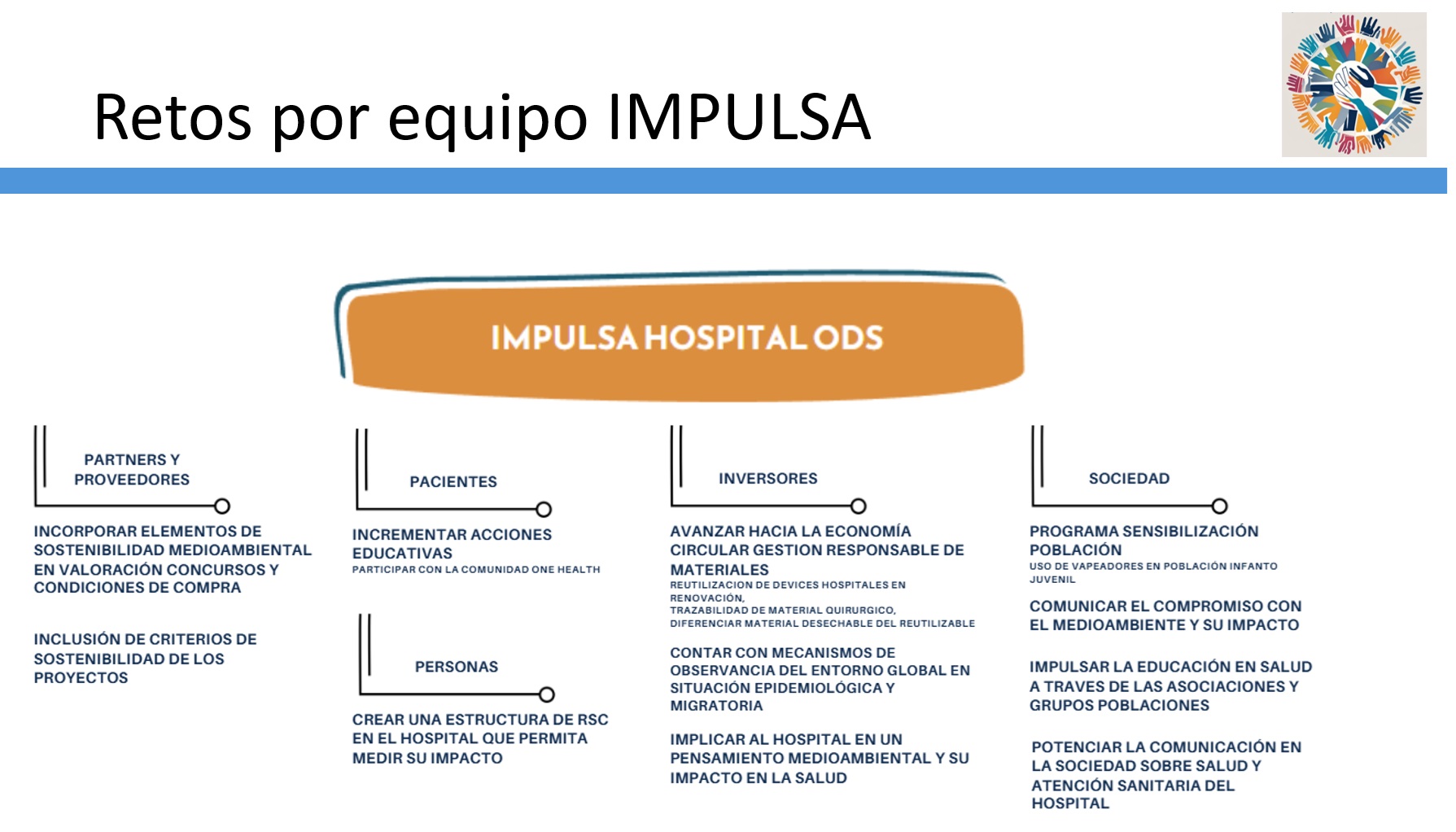 Retos por equipo IMPULSA

IMPULSA HOSPITAL ODS

PARTNERS Y PROVEEDORES

INCORPORAR ELEMENTOS DE SOSTENIBILIDAD MEDIOAMBIENTAL EN VALORACIÓN CONCURSOS Y CONDICIONES DE COMPRA

INCLUSIÓN DE CRITERIOS DE SOSTENIBILIDAD DE LOS PROYECTOS

PACIENTES

INCREMENTAR ACCIONES EDUCATIVAS
PARTICIPAR CON LA COMUNIDAD ONE HEALTH

PERSONAS

CREAR UNA ESTRUCTURA DE RSC EN EL HOSPITAL QUE PERMITA MEDIR SU IMPACTO

INVERSORES

AVANZAR HACIA LA ECONOMÍA CIRCULAR GESTION RESPONSABLE DE MATERIALES
REUTILIZACION DE DEVICES HOSPITALES EN RENOVACIÓN,
TRAZABILIDAD DE MATERIAL QUIRURGICO,
DIFERENCIAR MATERIAL DESECHABLE DEL REUTILIZABLE

CONTAR CON MECANISMOS DE OBSERVANCIA DEL ENTORNO GLOBAL EN SITUACIÓN EPIDEMIOLÓGICA Y MIGRATORIA

IMPLICAR AL HOSPITAL EN UN PENSAMIENTO MEDIOAMBIENTAL Y SU IMPACTO EN LA SALUD

SOCIEDAD

PROGRAMA SENSIBILIZACIÓN POBLACIÓN
USO DE VAPEADORES EN POBLACIÓN INFANTO JUVENIL

COMUNICAR EL COMPROMISO CON EL MEDIOAMBIENTE Y SU IMPACTO

IMPULSAR LA EDUCACIÓN EN SALUD A TRAVES DE LAS ASOCIACIONES Y GRUPOS POBLACIONES

POTENCIAR LA COMUNICACIÓN EN LA SOCIEDAD SOBRE SALUD Y ATENCIÓN SANITARIA DEL HOSPITAL